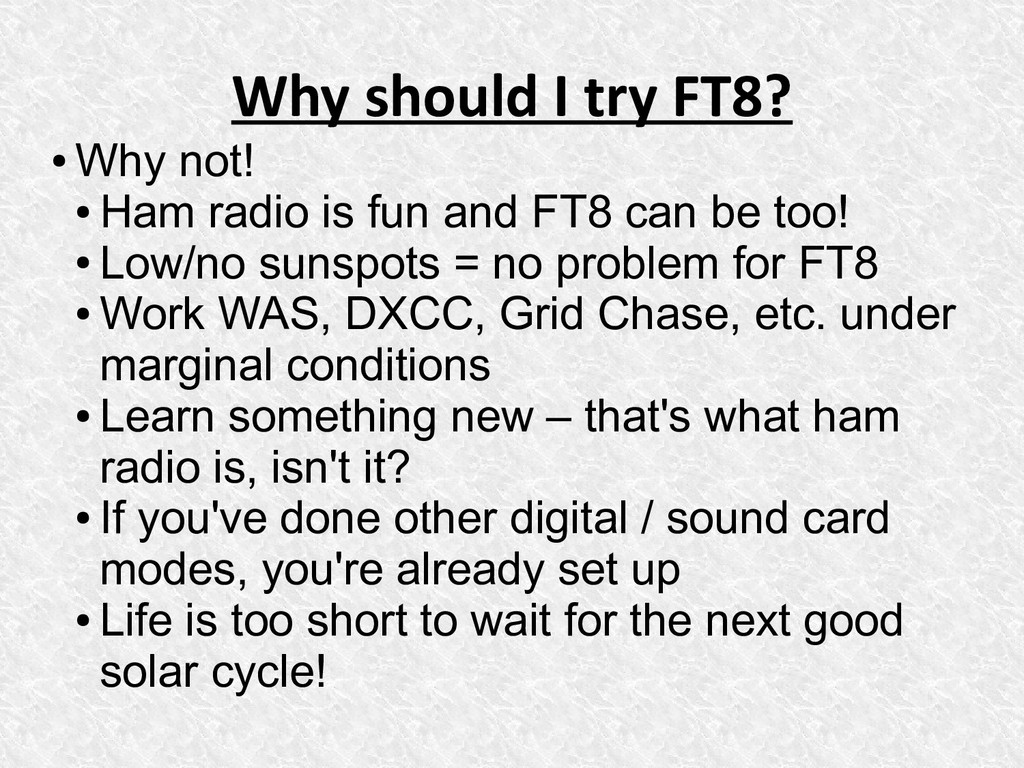 Why should I try FT8?

• Why not!
  • Ham radio is fun and FT8 can be too!
  • Low/no sunspots = no problem for FT8
  • Work WAS, DXCC, Grid Chase, etc. under marginal conditions
  • Learn something new – that's what ham radio is, isn't it?
  • If you've done other digital / sound card modes, you're already set up
  • Life is too short to wait for the next good solar cycle!